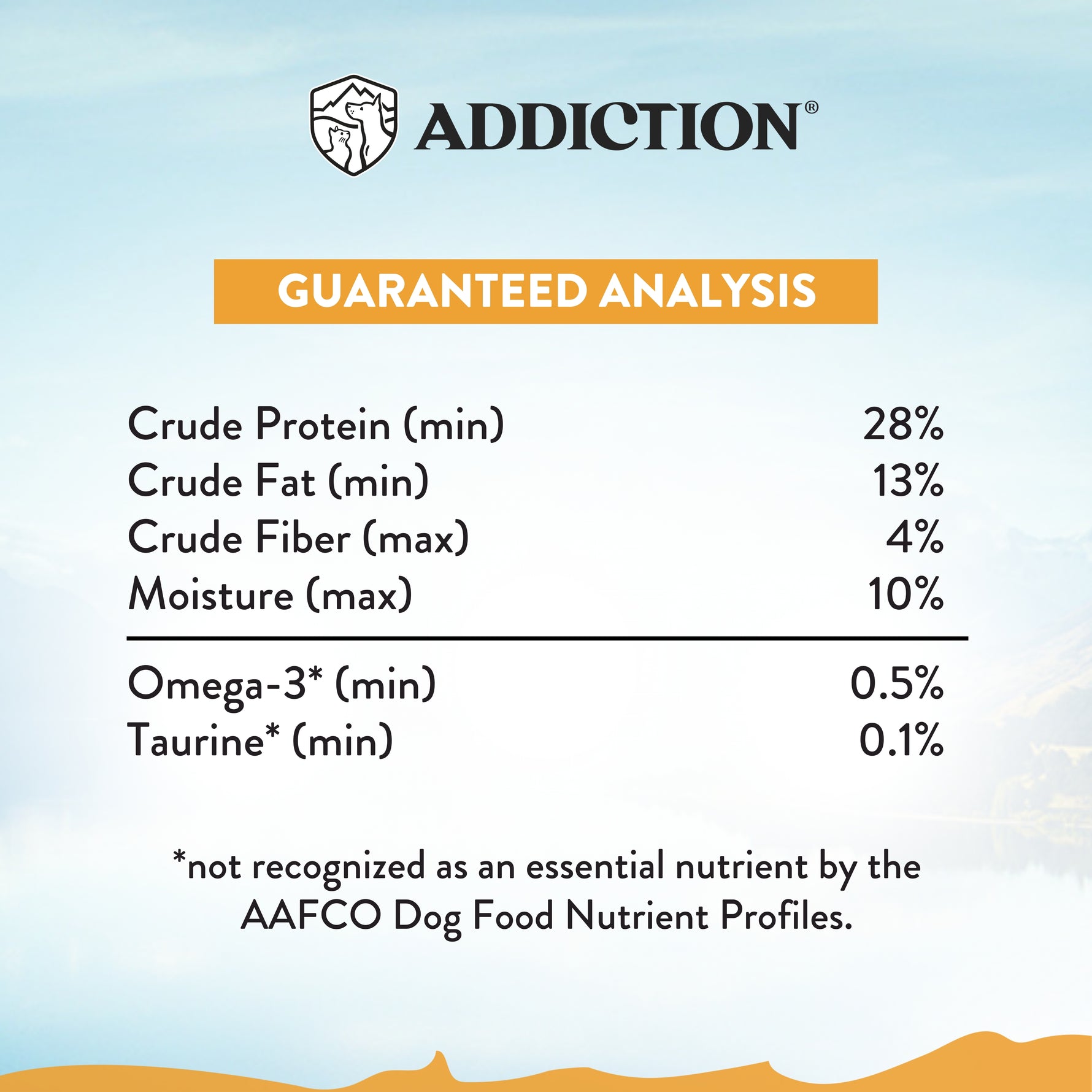 ADDICTION®

GUARANTEED ANALYSIS

Crude Protein (min) 28%
Crude Fat (min) 13%
Crude Fiber (max) 4%
Moisture (max) 10%

Omega-3* (min) 0.5%
Taurine* (min) 0.1%

*not recognized as an essential nutrient by the AAFCO Dog Food Nutrient Profiles.